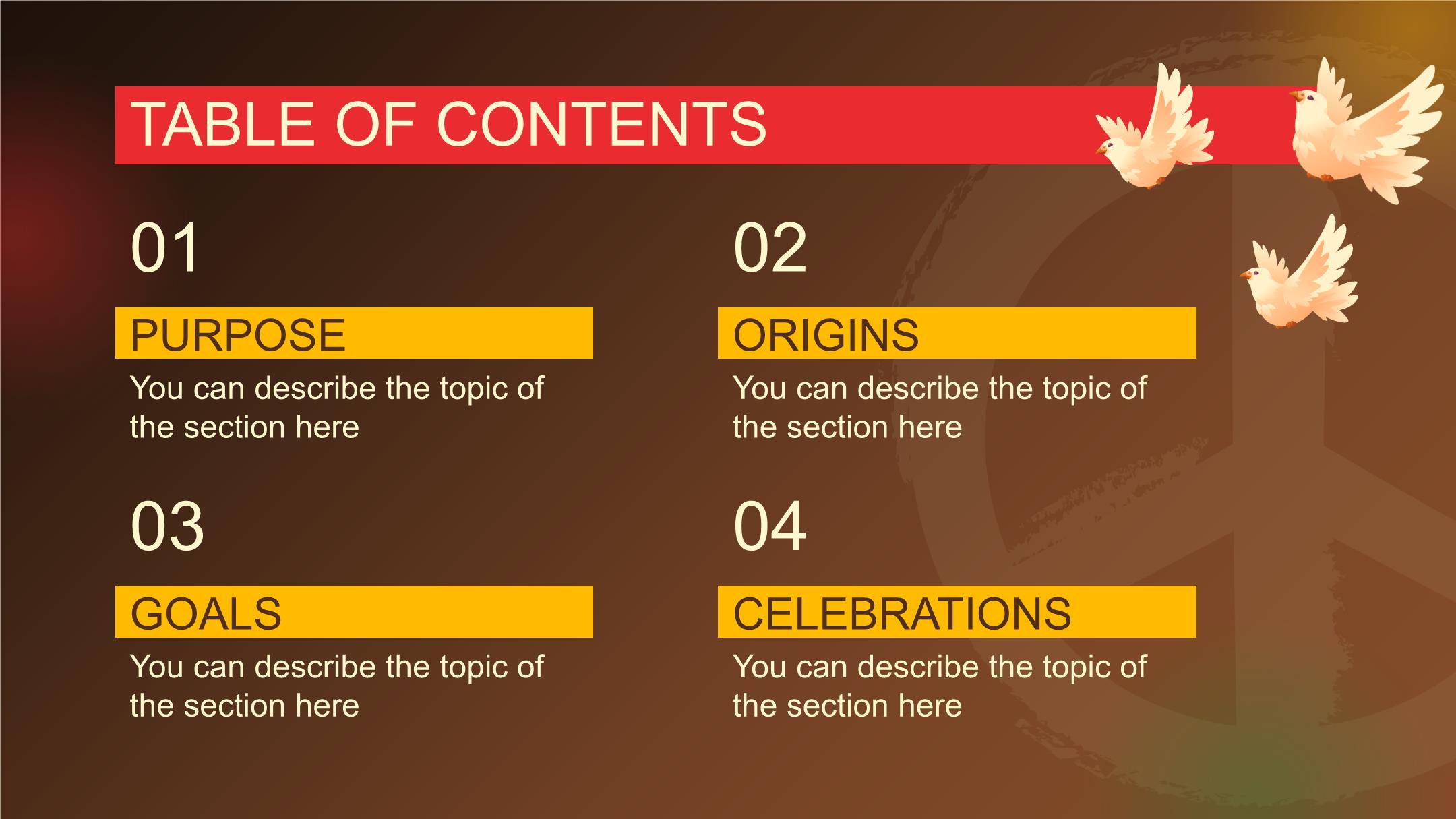 TABLE OF CONTENTS

01

PURPOSE

You can describe the topic of the section here

02

ORIGINS

You can describe the topic of the section here

03

GOALS

You can describe the topic of the section here

04

CELEBRATIONS

You can describe the topic of the section here